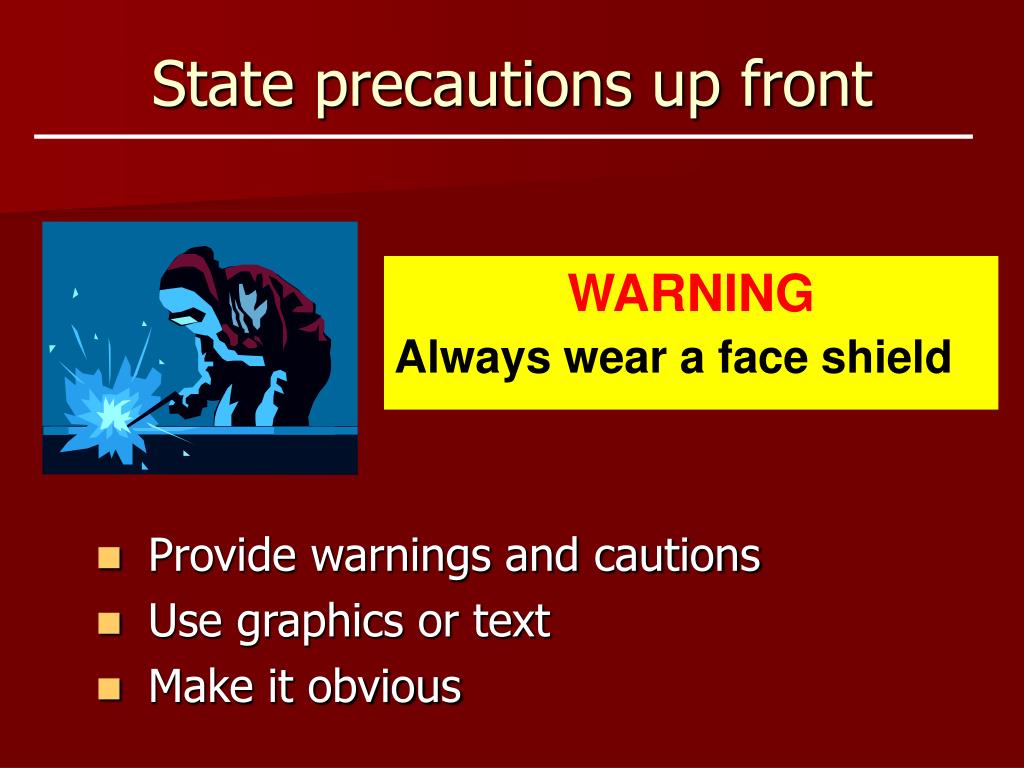 State precautions up front

WARNING
Always wear a face shield

- Provide warnings and cautions
- Use graphics or text
- Make it obvious